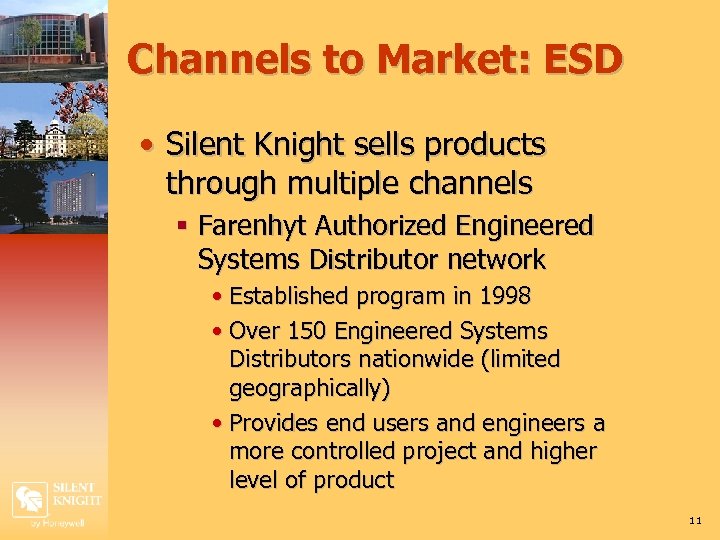 Channels to Market: ESD

• Silent Knight sells products through multiple channels

▪ Farenhyt Authorized Engineered Systems Distributor network

• Established program in 1998

• Over 150 Engineered Systems Distributors nationwide (limited geographically)

• Provides end users and engineers a more controlled project and higher level of product

SILENT KNIGHT by Honeywell

11